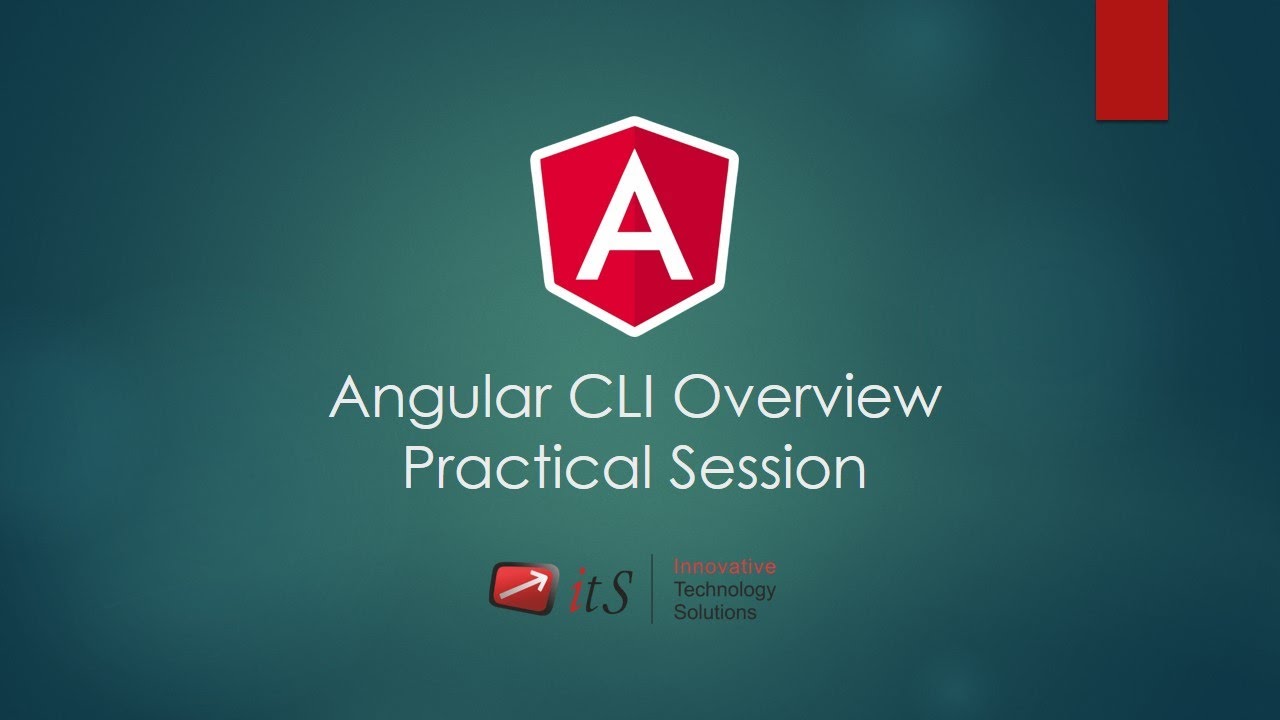 A

Angular CLI Overview
Practical Session

itS

Innovative
Technology
Solutions